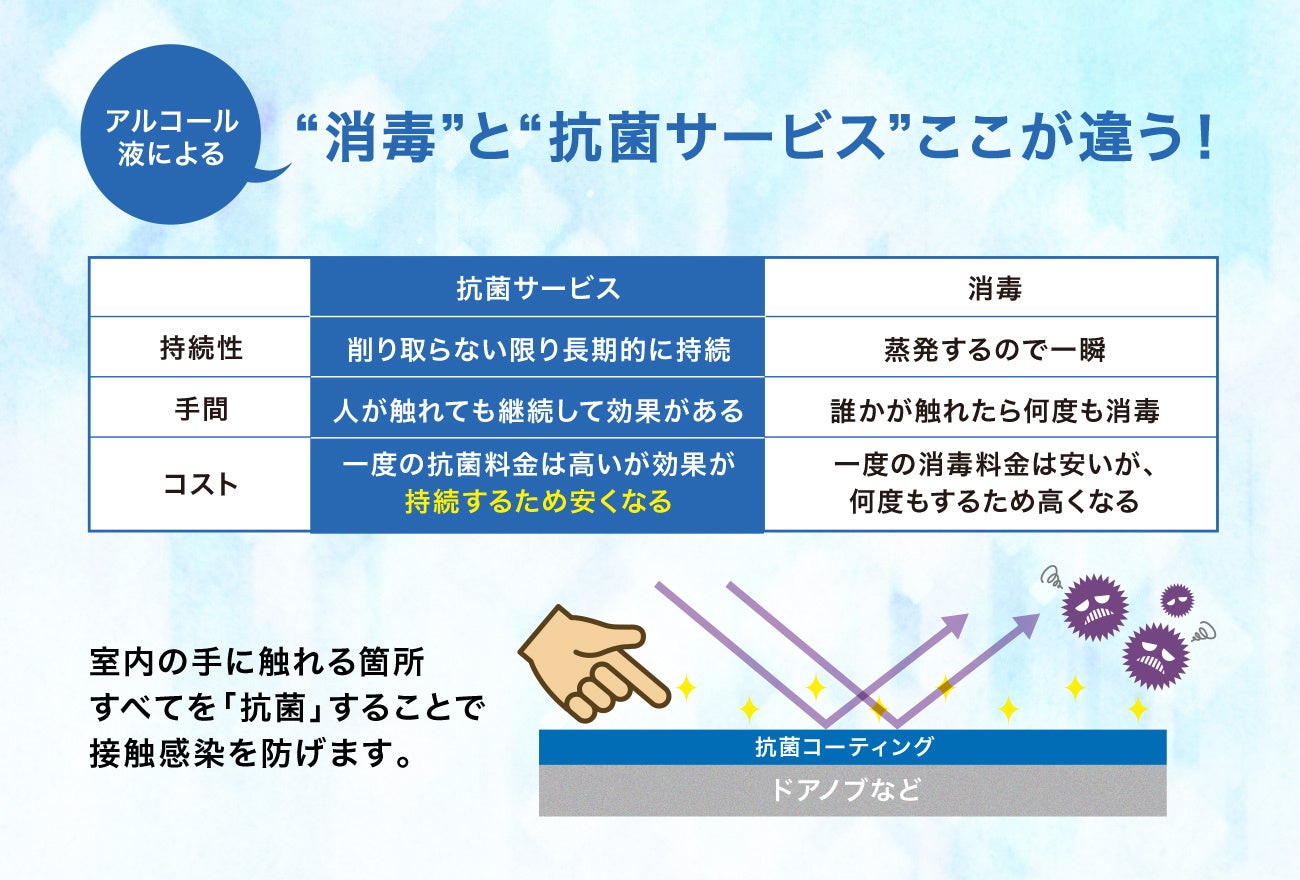 アルコール液による

“消毒”と“抗菌サービス”ここが違う！

| | 抗菌サービス | 消毒 |
|---|---|---|
| 持続性 | 削り取らない限り長期的に持続 | 蒸発するので一瞬 |
| 手間 | 人が触れても継続して効果がある | 誰かが触れたら何度も消毒 |
| コスト | 一度の抗菌料金は高いが効果が持続するため安くなる | 一度の消毒料金は安いが、何度もするため高くなる |

室内の手に触れる箇所すべてを「抗菌」することで接触感染を防げます。

抗菌コーティング

ドアノブなど